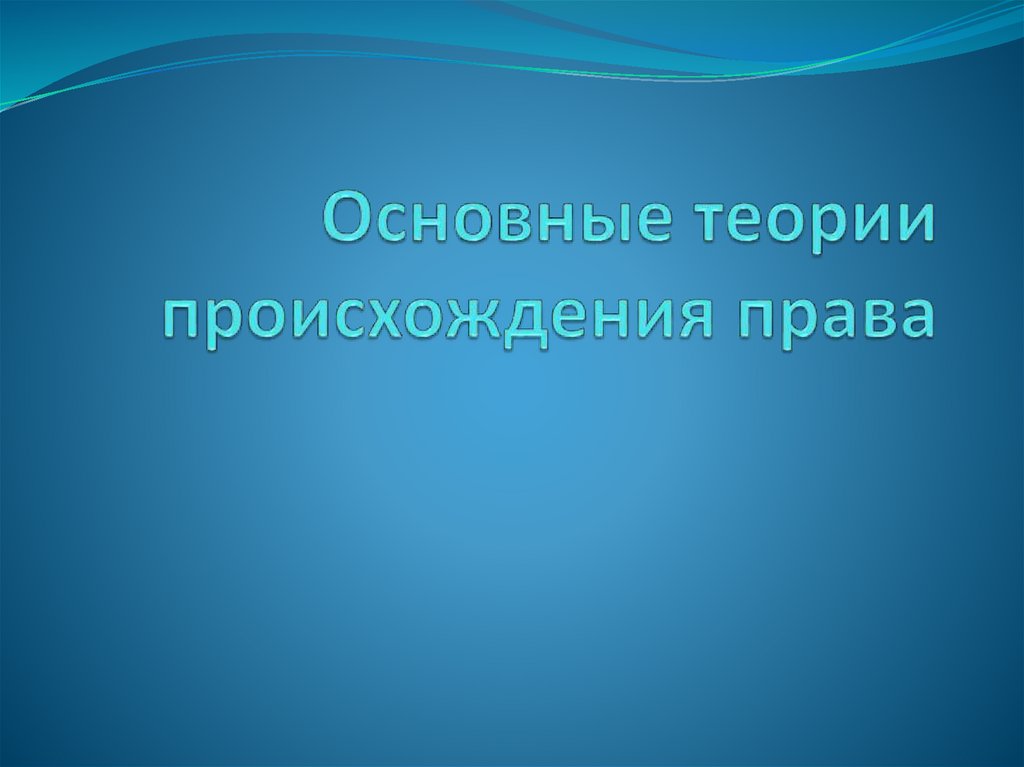 Основные теории происхождения права